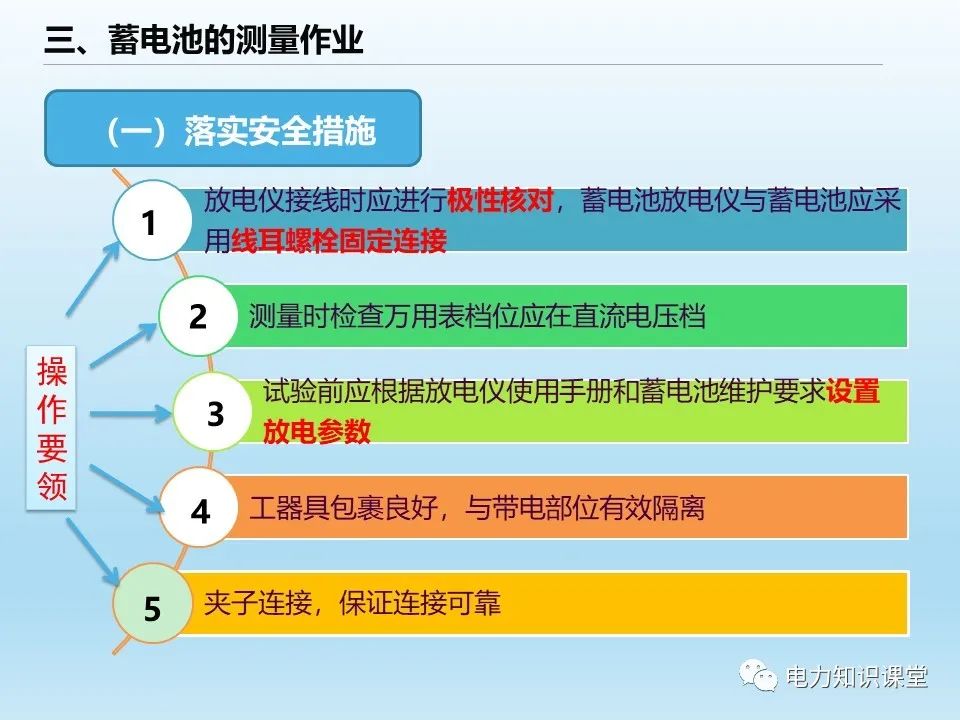 三、蓄电池的测量作业

（一）落实安全措施

操作要领

1 放电仪接线时应进行极性核对，蓄电池放电仪与蓄电池应采用线耳螺栓固定连接

2 测量时检查万用表档位应在直流电压档

3 试验前应根据放电仪使用手册和蓄电池维护要求设置放电参数

4 工器具包裹良好，与带电部位有效隔离

5 夹子连接，保证连接可靠

电力知识课堂